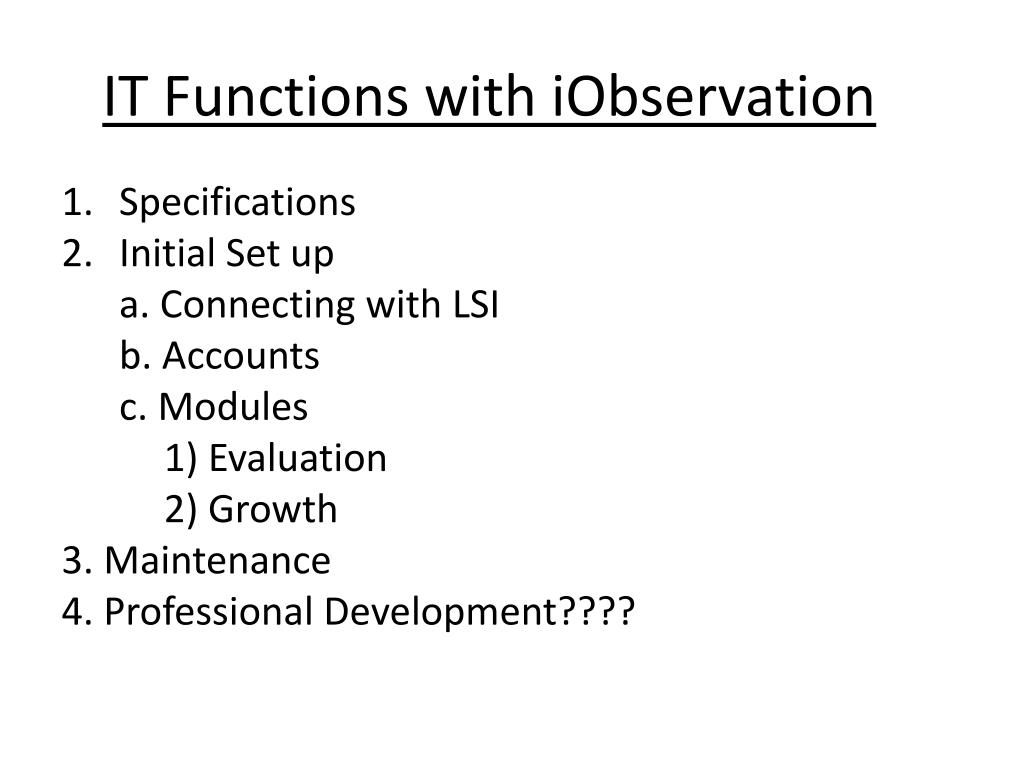 IT Functions with iObservation

1. Specifications
2. Initial Set up
a. Connecting with LSI
b. Accounts
c. Modules
1) Evaluation
2) Growth
3. Maintenance
4. Professional Development????